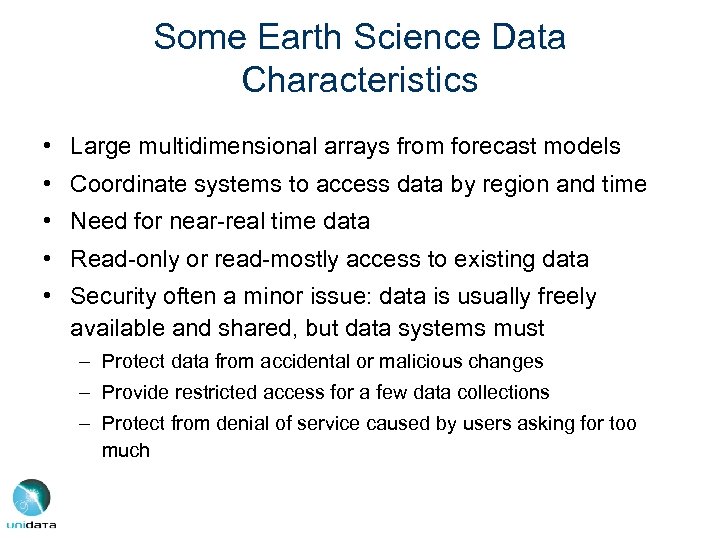 Some Earth Science Data Characteristics

• Large multidimensional arrays from forecast models
• Coordinate systems to access data by region and time
• Need for near-real time data
• Read-only or read-mostly access to existing data
• Security often a minor issue: data is usually freely available and shared, but data systems must
  – Protect data from accidental or malicious changes
  – Provide restricted access for a few data collections
  – Protect from denial of service caused by users asking for too much

unidata